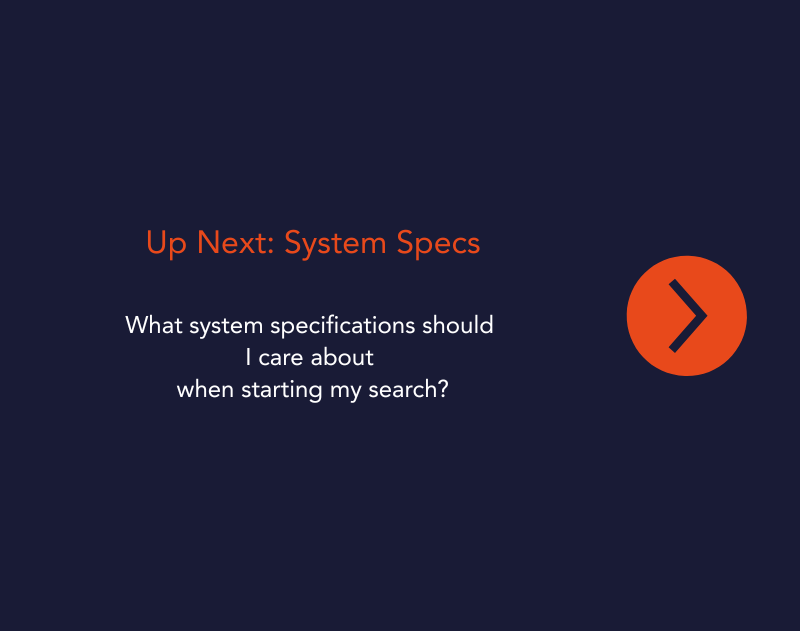 Up Next: System Specs

What system specifications should I care about when starting my search?